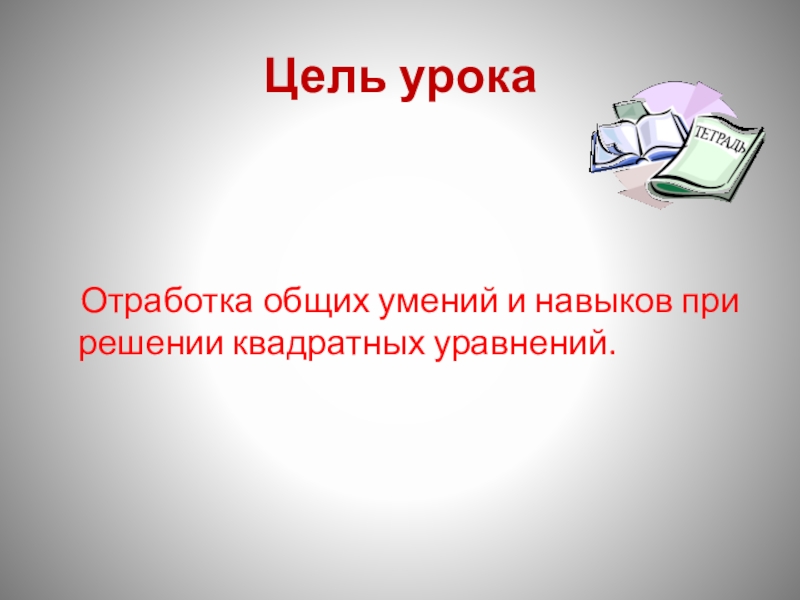 Цель урока

ТЕТРАДЬ

Отработка общих умений и навыков при решении квадратных уравнений.